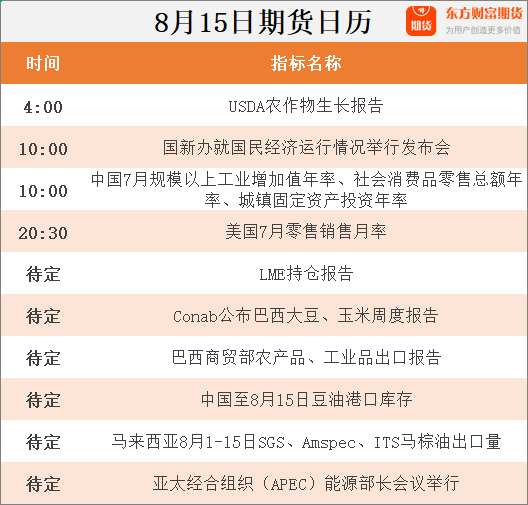 8月15日期货日历

期货 东方财富期货 为用户创造更多价值

| 时间 | 指标名称 |
|---|---|
| 4:00 | USDA农作物生长报告 |
| 10:00 | 国新办就国民经济运行情况举行发布会 |
| 10:00 | 中国7月规模以上工业增加值年率、社会消费品零售总额年率、城镇固定资产投资年率 |
| 20:30 | 美国7月零售销售月率 |
| 待定 | LME持仓报告 |
| 待定 | Conab公布巴西大豆、玉米周度报告 |
| 待定 | 巴西商贸部农产品、工业品出口报告 |
| 待定 | 中国至8月15日豆油港口库存 |
| 待定 | 马来西亚8月1-15日SGS、Amspec、ITS马棕油出口量 |
| 待定 | 亚太经合组织（APEC）能源部长会议举行 |